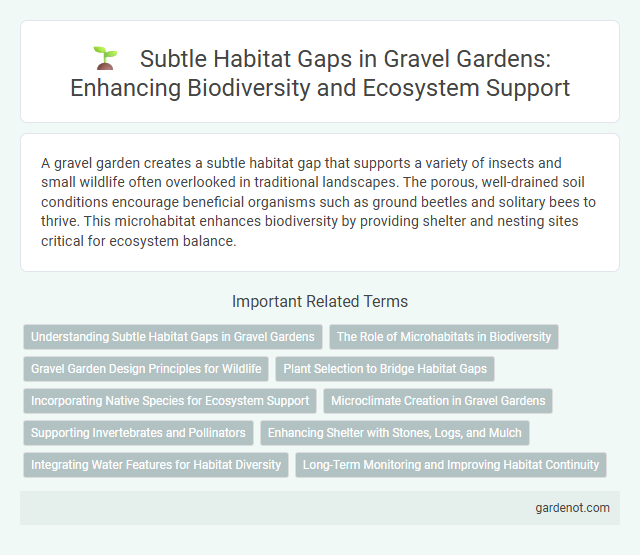 Subtle Habitat Gaps in Gravel Gardens: Enhancing Biodiversity and Ecosystem Support

A gravel garden creates a subtle habitat gap that supports a variety of insects and small wildlife often overlooked in traditional landscapes. The porous, well-drained soil conditions encourage beneficial organisms such as ground beetles and solitary bees to thrive. This microhabitat enhances biodiversity by providing shelter and nesting sites critical for ecosystem balance.

Important Related Terms

Understanding Subtle Habitat Gaps in Gravel Gardens

The Role of Microhabitats in Biodiversity

Gravel Garden Design Principles for Wildlife

Plant Selection to Bridge Habitat Gaps

Incorporating Native Species for Ecosystem Support

Microclimate Creation in Gravel Gardens

Supporting Invertebrates and Pollinators

Enhancing Shelter with Stones, Logs, and Mulch

Integrating Water Features for Habitat Diversity

Long-Term Monitoring and Improving Habitat Continuity

gardenot.com